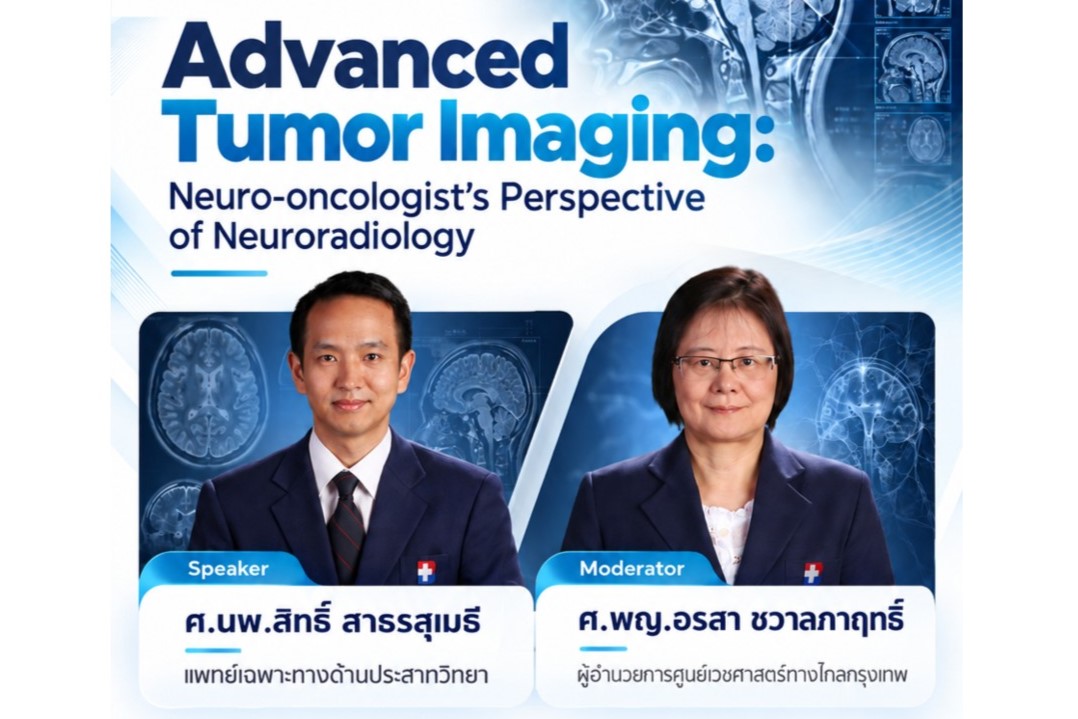 Advanced Tumor Imaging:

Neuro-oncologist's Perspective of Neuroradiology

Speaker

ศ.นพ.สิทธิ์ สาธรสุเมธี

แพทย์เฉพาะทางด้านประสาทวิทยา

Moderator

ศ.พญ.อรสา ชวาลภาฤทธิ์

ผู้อำนวยการศูนย์เวชศาสตร์ทางไกลกรุงเทพ